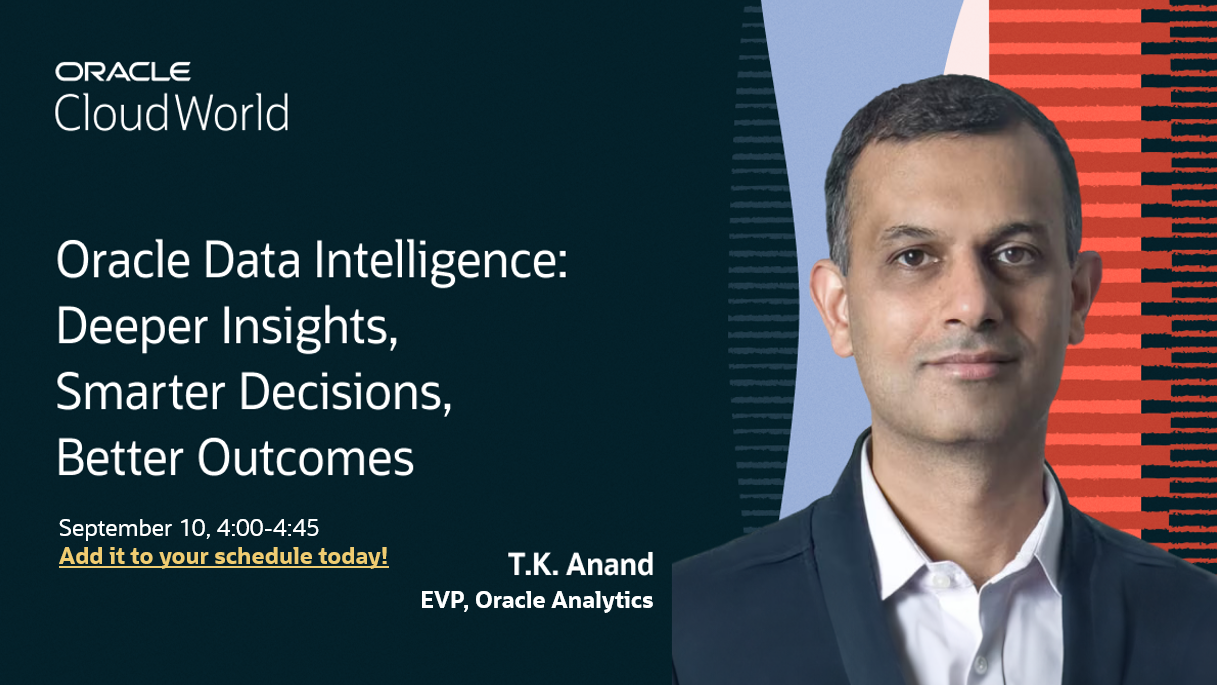 ORACLE
CloudWorld

Oracle Data Intelligence: Deeper Insights, Smarter Decisions, Better Outcomes

September 10, 4:00-4:45
Add it to your schedule today!

T.K. Anand
EVP, Oracle Analytics